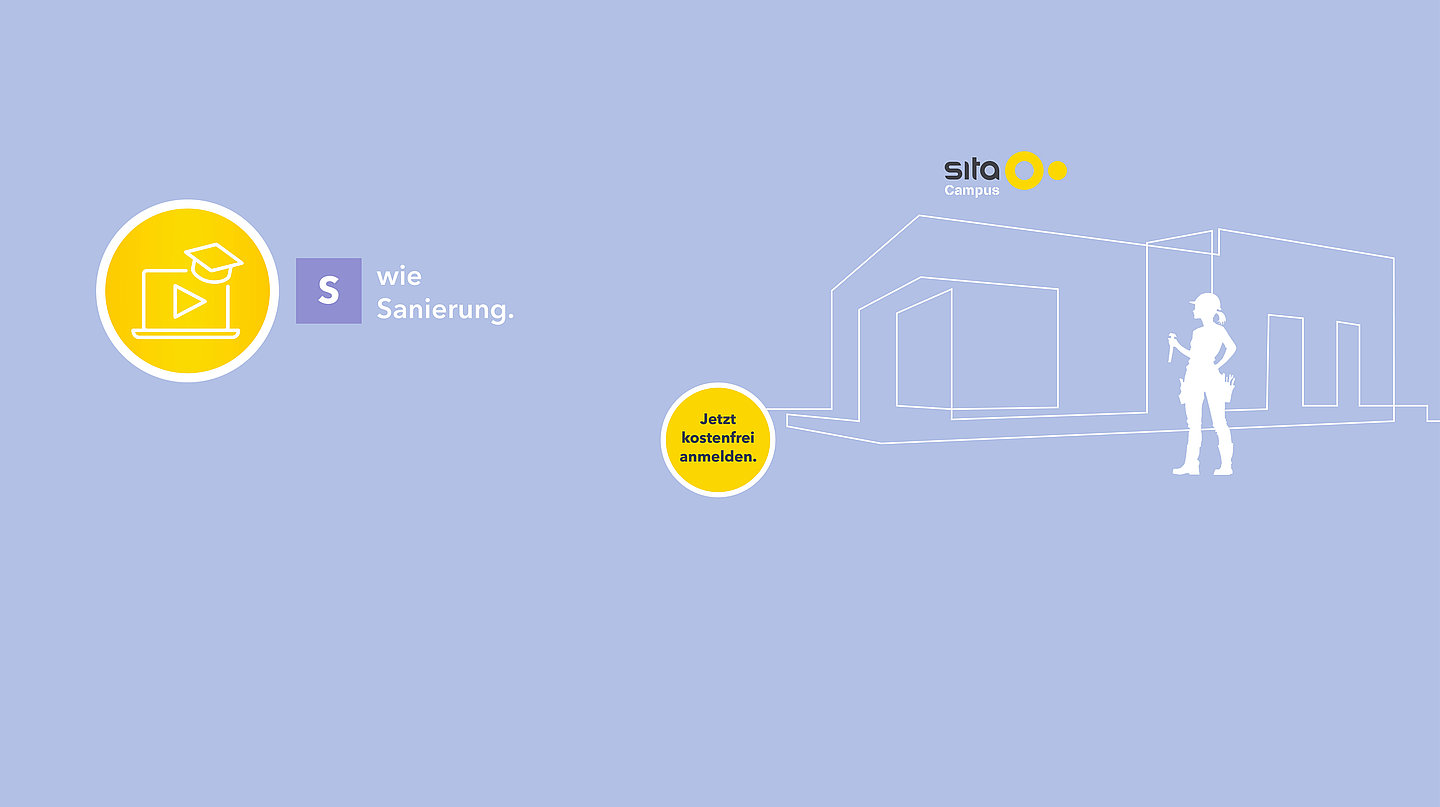 S wie Sanierung.

sita Campus

Jetzt kostenfrei anmelden.